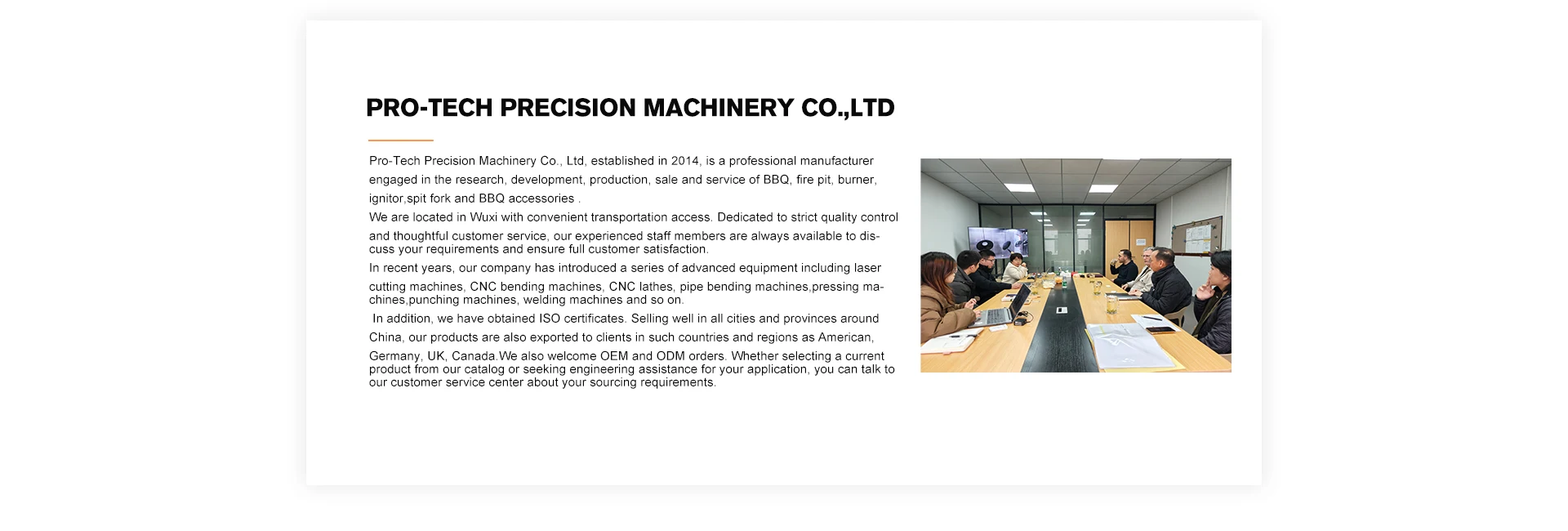 PRO-TECH PRECISION MACHINERY CO.,LTD

Pro-Tech Precision Machinery Co., Ltd, established in 2014, is a professional manufacturer engaged in the research, development, production, sale and service of BBQ, fire pit, burner, ignitor,spit fork and BBQ accessories .
We are located in Wuxi with convenient transportation access. Dedicated to strict quality control and thoughtful customer service, our experienced staff members are always available to discuss your requirements and ensure full customer satisfaction.
In recent years, our company has introduced a series of advanced equipment including laser cutting machines, CNC bending machines, CNC lathes, pipe bending machines,pressing machines,punching machines, welding machines and so on.
In addition, we have obtained ISO certificates. Selling well in all cities and provinces around China, our products are also exported to clients in such countries and regions as American, Germany, UK, Canada.We also welcome OEM and ODM orders. Whether selecting a current product from our catalog or seeking engineering assistance for your application, you can talk to our customer service center about your sourcing requirements.